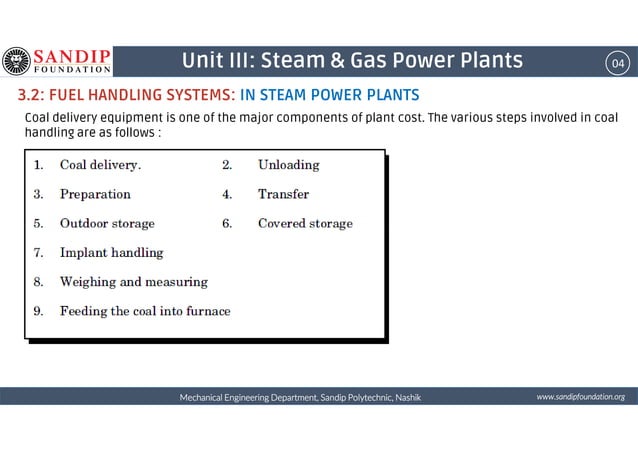 SANDIP FOUNDATION

Unit III: Steam & Gas Power Plants

04

3.2: FUEL HANDLING SYSTEMS: IN STEAM POWER PLANTS

Coal delivery equipment is one of the major components of plant cost. The various steps involved in coal handling are as follows :

1. Coal delivery.
2. Unloading
3. Preparation
4. Transfer
5. Outdoor storage
6. Covered storage
7. Implant handling
8. Weighing and measuring
9. Feeding the coal into furnace

Mechanical Engineering Department, Sandip Polytechnic, Nashik

www.sandipfoundation.org